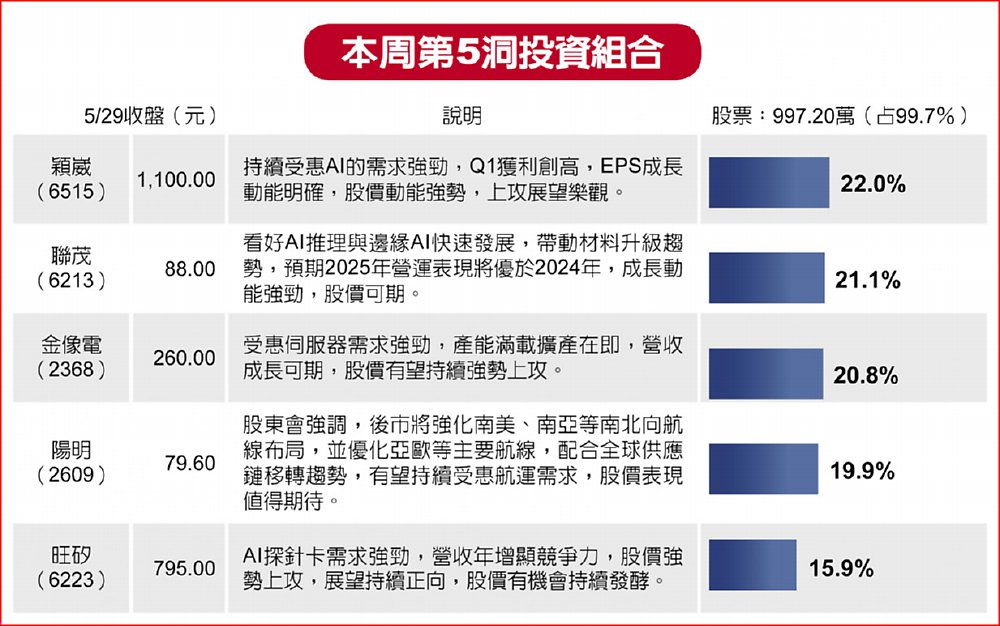 本周第5洞投資組合

| | 5/29收盤（元） | 說明 | 股票：997.20萬（占99.7%） |
|---|---|---|---|
| 穎崴（6515） | 1,100.00 | 持續受惠AI的需求強勁，Q1獲利創高，EPS成長動能明確，股價動能強勢，上攻展望樂觀。 | 22.0% |
| 聯茂（6213） | 88.00 | 看好AI推理與邊緣AI快速發展，帶動材料升級趨勢，預期2025年營運表現將優於2024年，成長動能強勁，股價可期。 | 21.1% |
| 金像電（2368） | 260.00 | 受惠伺服器需求強勁，產能滿載擴產在即，營收成長可期，股價有望持續強勢上攻。 | 20.8% |
| 陽明（2609） | 79.60 | 股東會強調，後市將強化南美、南亞等南北向航線布局，並優化亞歐等主要航線，配合全球供應鏈移轉趨勢，有望持續受惠航運需求，股價表現值得期待。 | 19.9% |
| 旺矽（6223） | 795.00 | AI探針卡需求強勁，營收年增顯競爭力，股價強勢上攻，展望持續正向，股價有機會持續發酵。 | 15.9% |